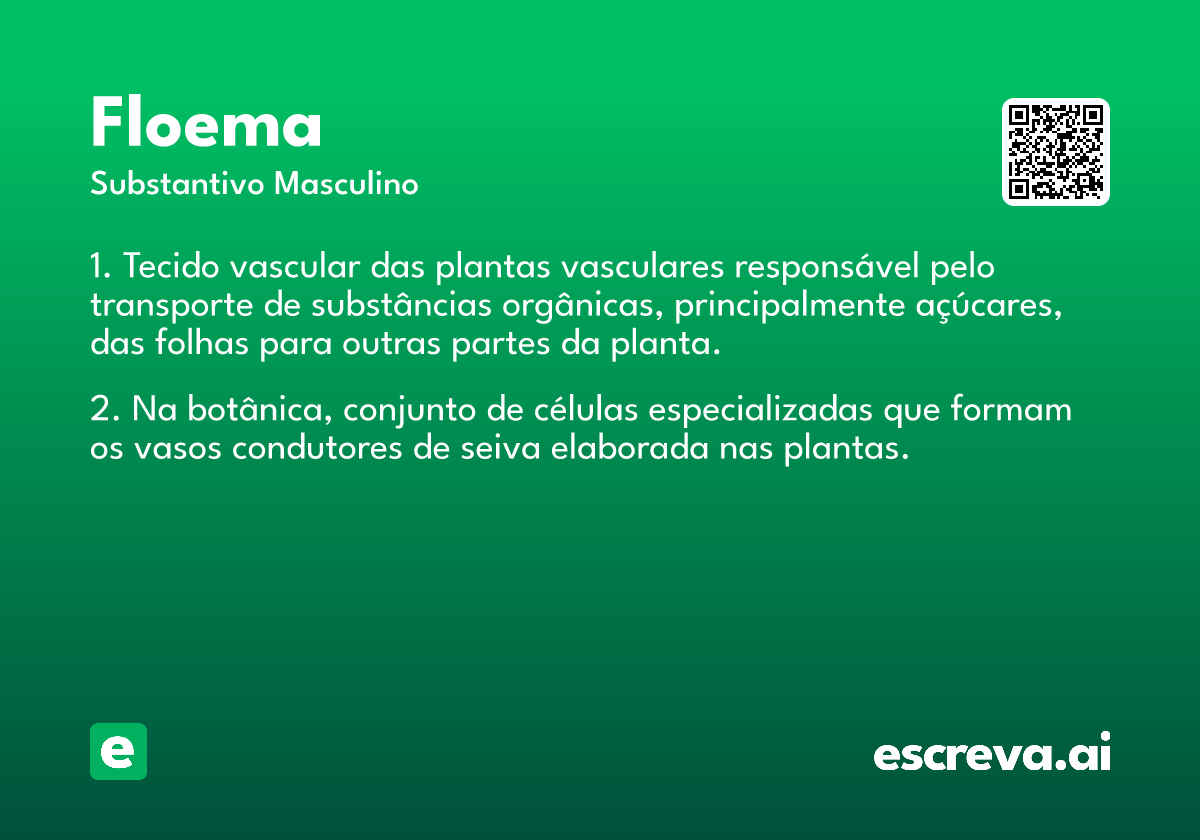 Floema

Substantivo Masculino

1. Tecido vascular das plantas vasculares responsável pelo transporte de substâncias orgânicas, principalmente açúcares, das folhas para outras partes da planta.

2. Na botânica, conjunto de células especializadas que formam os vasos condutores de seiva elaborada nas plantas.

e

escreva.ai